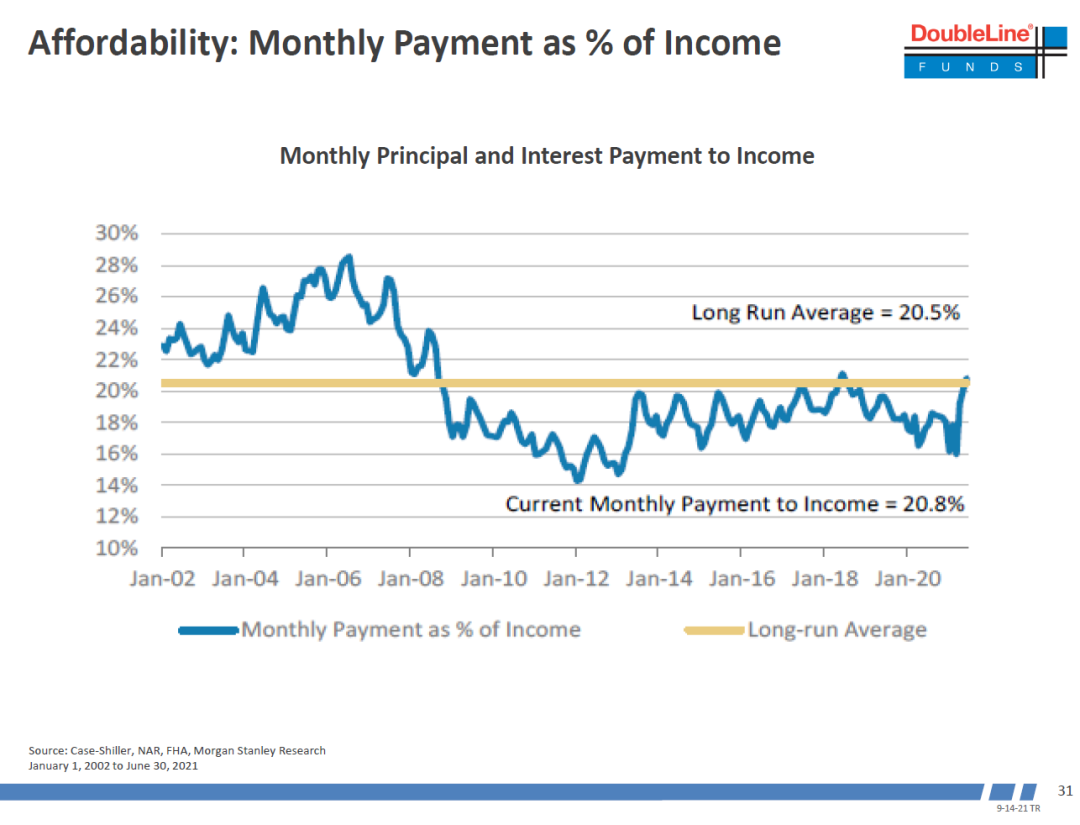 Affordability: Monthly Payment as % of Income

DoubleLine®
FUNDS

Monthly Principal and Interest Payment to Income

30%
28%
26%
24%
22%
20%
18%
16%
14%
12%
10%

Long Run Average = 20.5%

Current Monthly Payment to Income = 20.8%

Jan-02 Jan-04 Jan-06 Jan-08 Jan-10 Jan-12 Jan-14 Jan-16 Jan-18 Jan-20

Monthly Payment as % of Income
Long-run Average

Source: Case-Shiller, NAR, FHA, Morgan Stanley Research
January 1, 2002 to June 30, 2021

31
9-14-21 TR